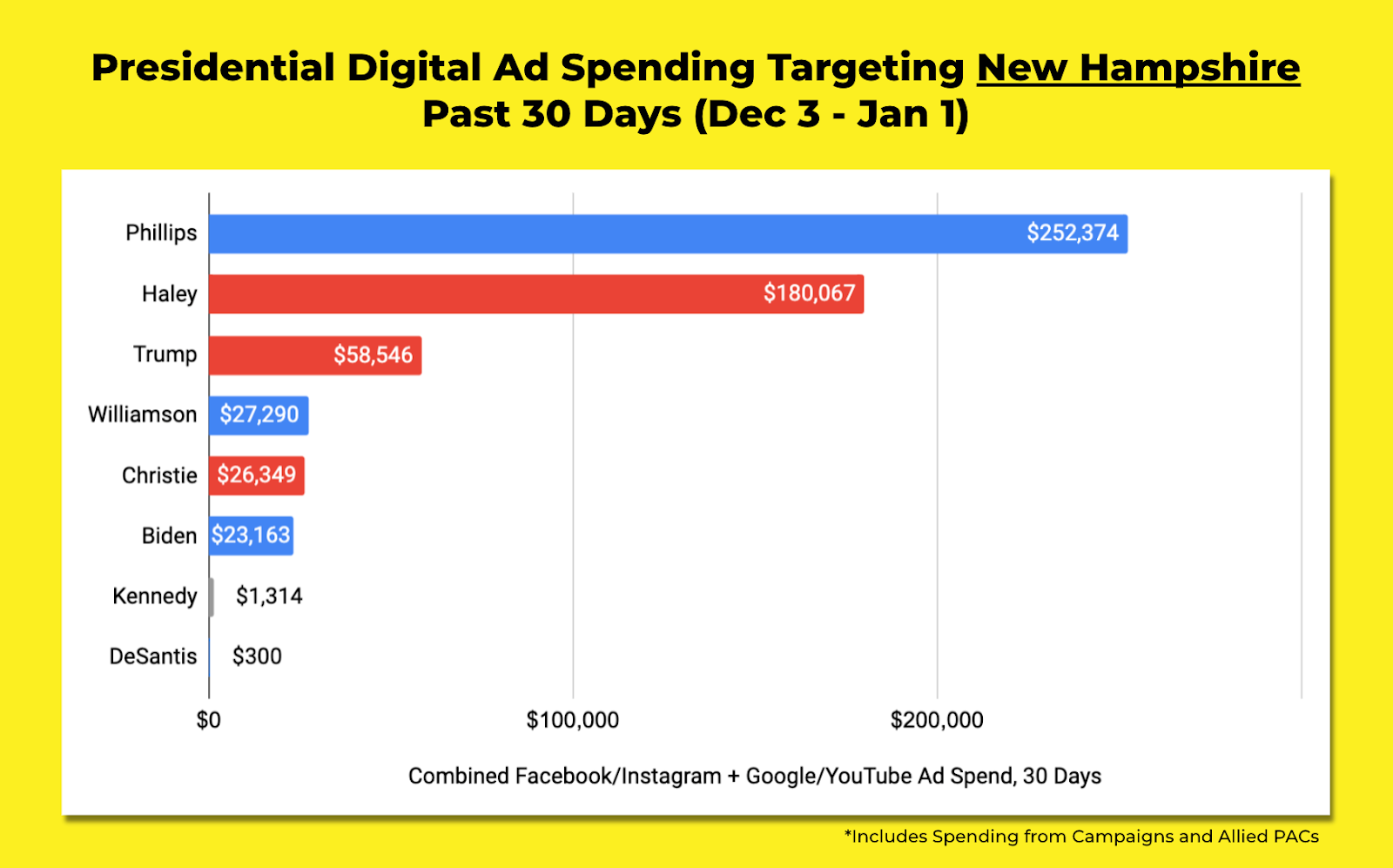 Presidential Digital Ad Spending Targeting New Hampshire
Past 30 Days (Dec 3 - Jan 1)

Phillips $252,374
Haley $180,067
Trump $58,546
Williamson $27,290
Christie $26,349
Biden $23,163
Kennedy $1,314
DeSantis $300

$0 $100,000 $200,000

Combined Facebook/Instagram + Google/YouTube Ad Spend, 30 Days

*Includes Spending from Campaigns and Allied PACs